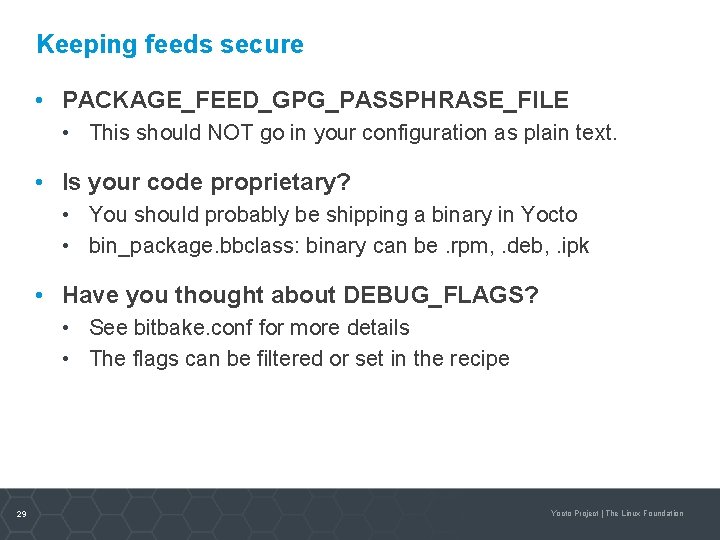 Keeping feeds secure

• PACKAGE_FEED_GPG_PASSPHRASE_FILE
 • This should NOT go in your configuration as plain text.

• Is your code proprietary?
 • You should probably be shipping a binary in Yocto
 • bin_package.bbclass: binary can be .rpm, .deb, .ipk

• Have you thought about DEBUG_FLAGS?
 • See bitbake.conf for more details
 • The flags can be filtered or set in the recipe

29

Yocto Project | The Linux Foundation